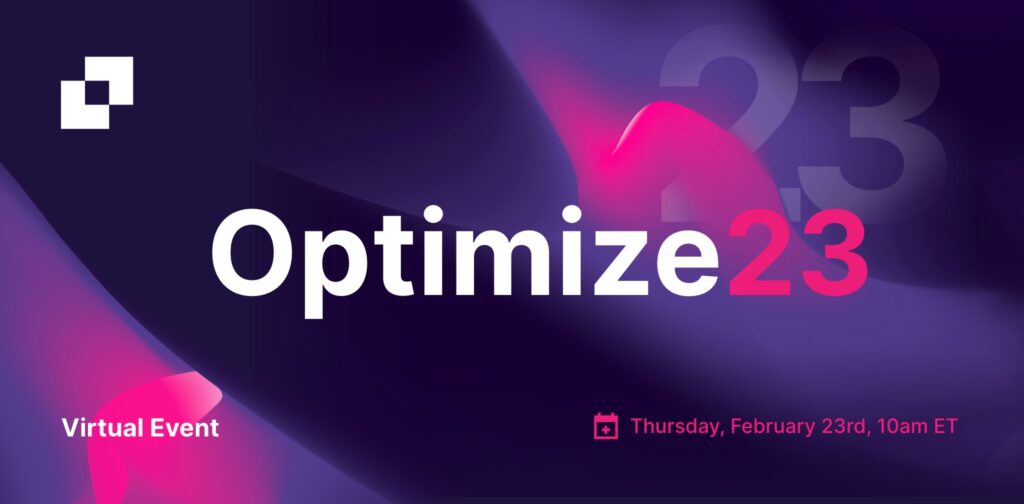 23

Optimize23

Virtual Event

Thursday, February 23rd, 10am ET